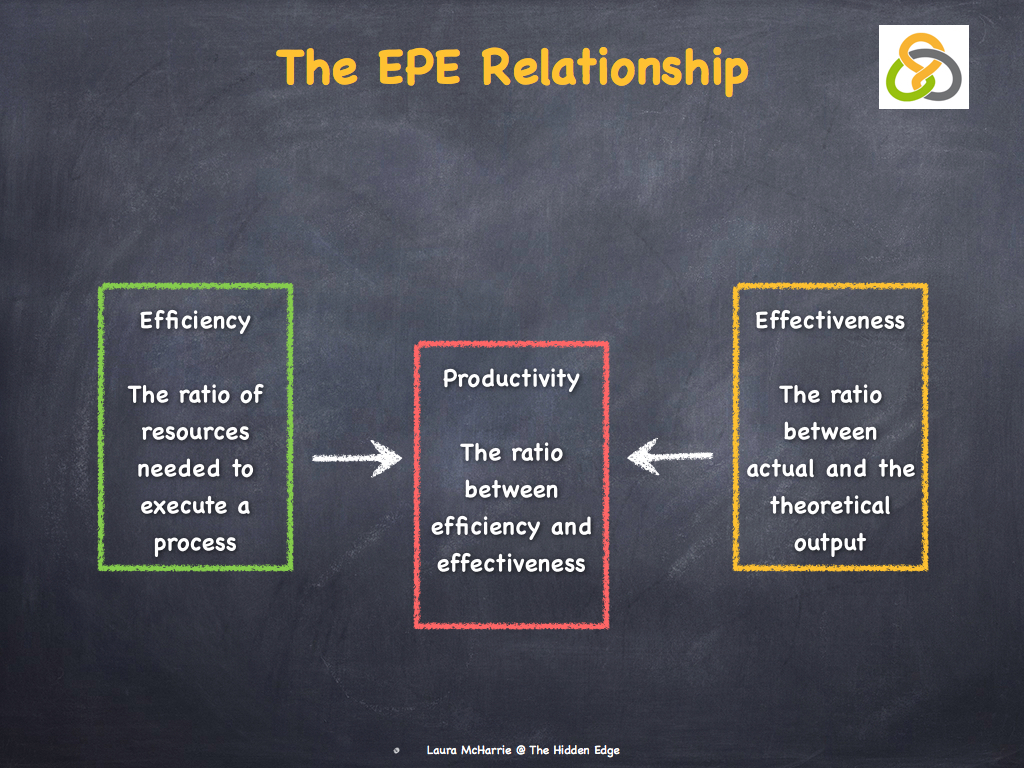 The EPE Relationship

Efficiency

The ratio of resources needed to execute a process

Productivity

The ratio between efficiency and effectiveness

Effectiveness

The ratio between actual and the theoretical output

Laura McHarrie @ The Hidden Edge